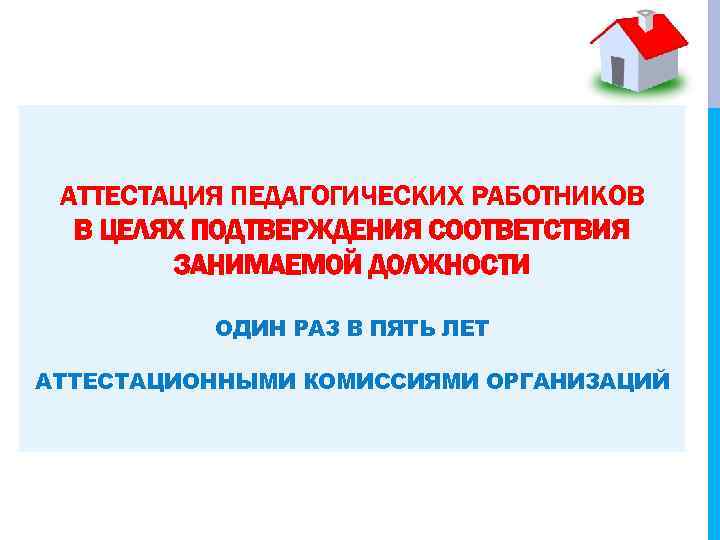 АТТЕСТАЦИЯ ПЕДАГОГИЧЕСКИХ РАБОТНИКОВ В ЦЕЛЯХ ПОДТВЕРЖДЕНИЯ СООТВЕТСТВИЯ ЗАНИМАЕМОЙ ДОЛЖНОСТИ

ОДИН РАЗ В ПЯТЬ ЛЕТ

АТТЕСТАЦИОННЫМИ КОМИССИЯМИ ОРГАНИЗАЦИЙ